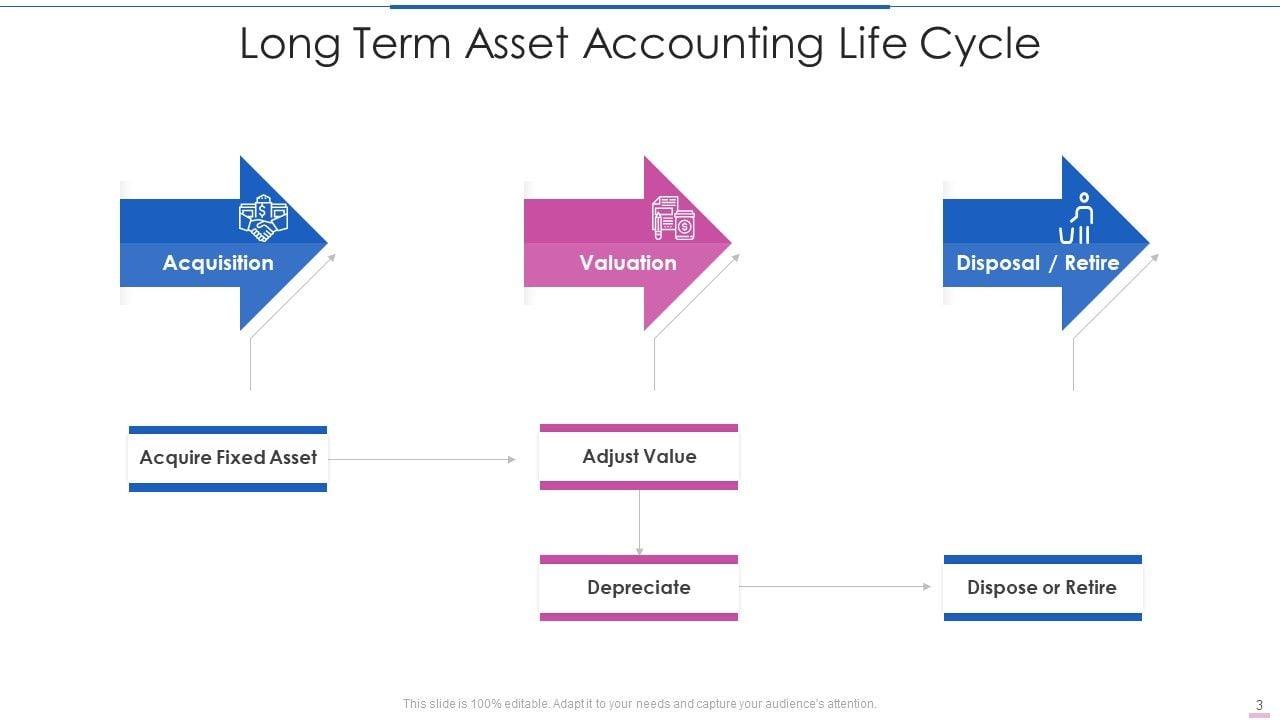 Long Term Asset Accounting Life Cycle

Acquisition

Valuation

Disposal / Retire

Acquire Fixed Asset

Adjust Value

Depreciate

Dispose or Retire

This slide is 100% editable. Adapt it to your needs and capture your audience's attention.

3